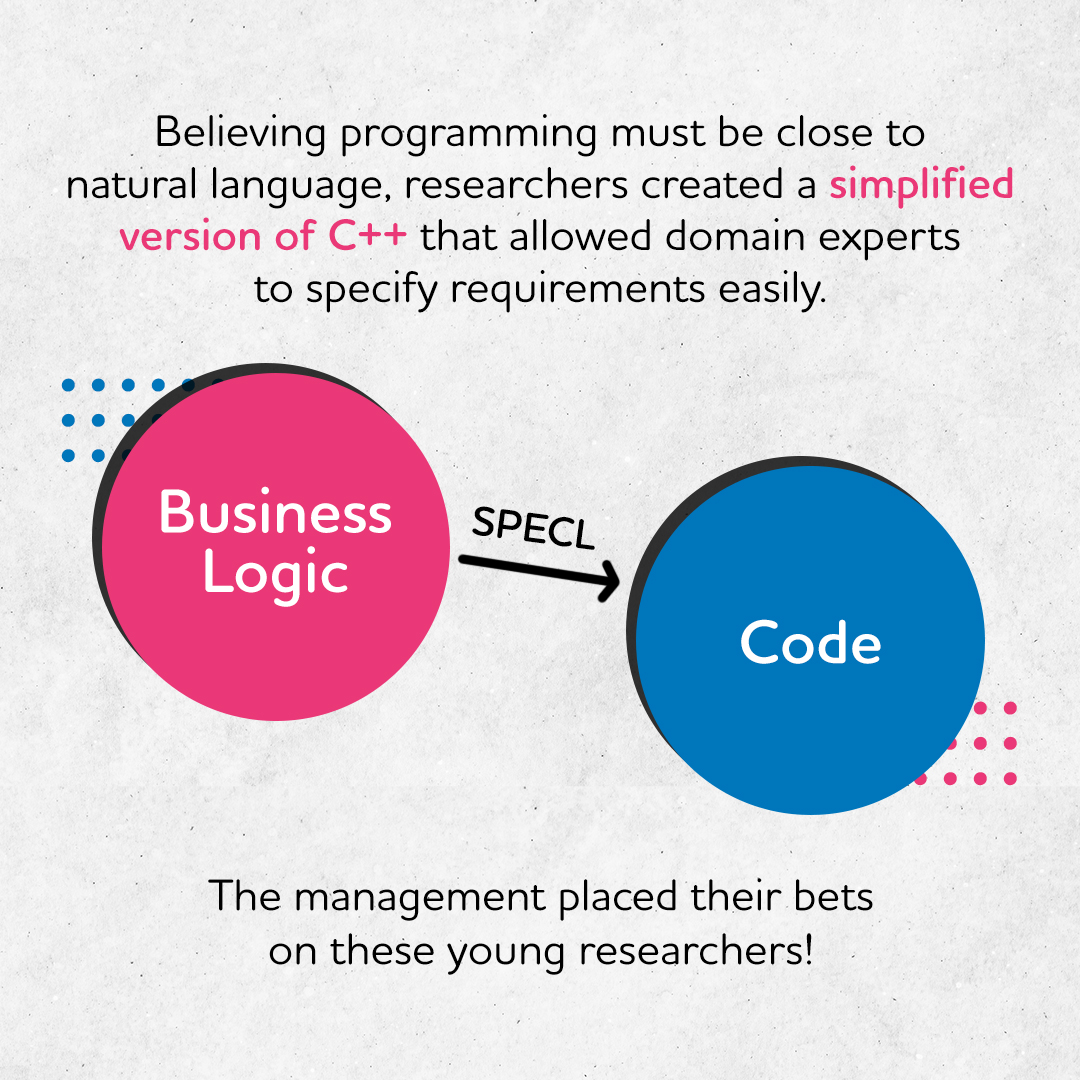 Believing programming must be close to natural language, researchers created a simplified version of C++ that allowed domain experts to specify requirements easily.

Business Logic

SPECL

Code

The management placed their bets on these young researchers!